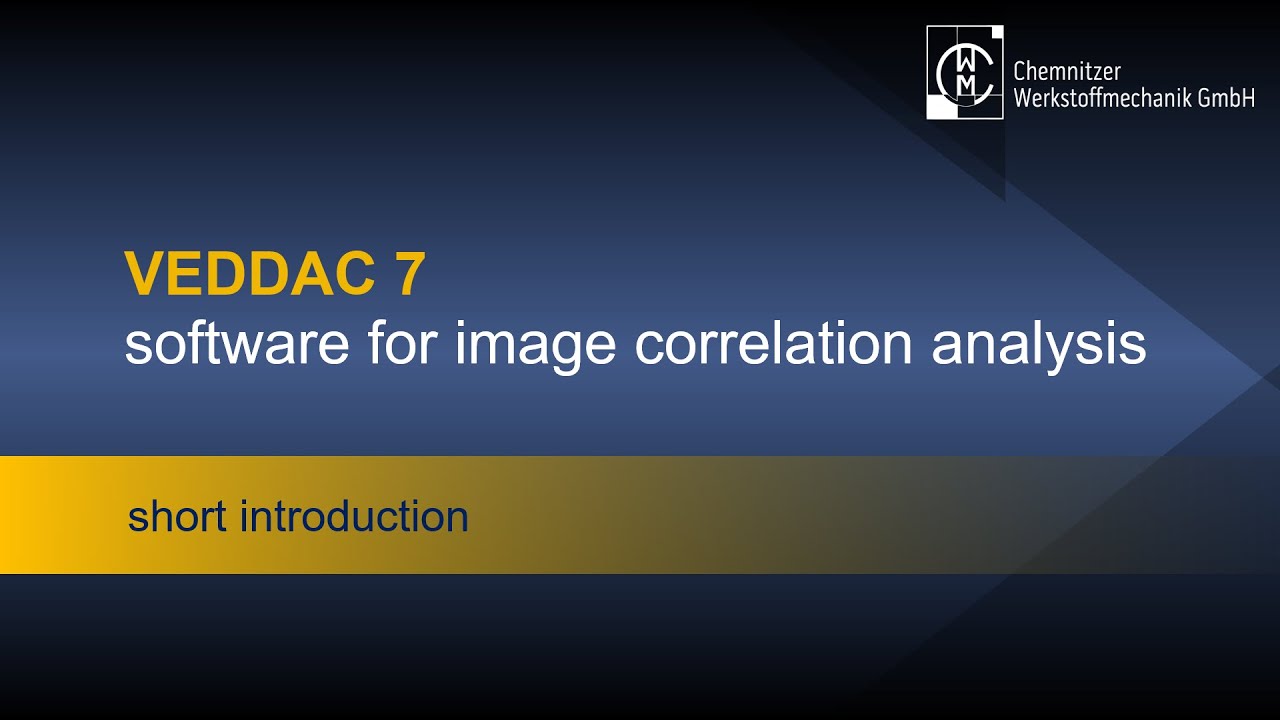 CWM Chemnitzer Werkstoffmechanik GmbH

VEDDAC 7
software for image correlation analysis

short introduction